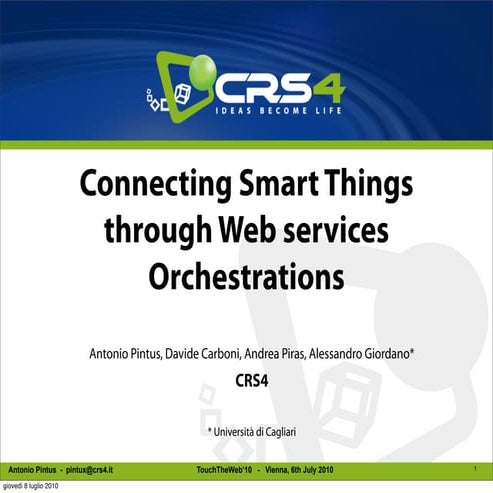 CRS4
IDEAS BECOME LIFE

Connecting Smart Things through Web services Orchestrations

Antonio Pintus, Davide Carboni, Andrea Piras, Alessandro Giordano*

CRS4

* Università di Cagliari

Antonio Pintus - pintux@crs4.it TouchTheWeb'10 - Vienna, 6th July 2010 1

giovedì 8 luglio 2010